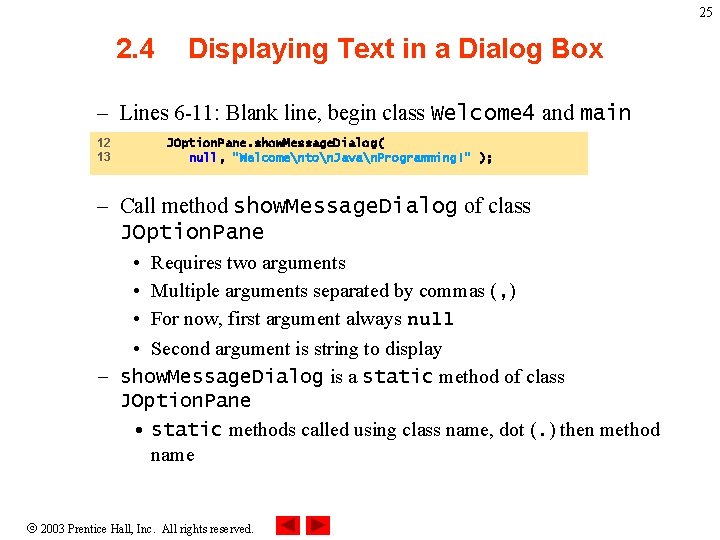 25

2.4 Displaying Text in a Dialog Box

– Lines 6-11: Blank line, begin class Welcome4 and main

12 JOptionPane.showMessageDialog(
13 null, "Welcome\nto\nJava\nProgramming!" );

– Call method showMessageDialog of class JOptionPane
• Requires two arguments
• Multiple arguments separated by commas (,)
• For now, first argument always null
• Second argument is string to display
– showMessageDialog is a static method of class JOptionPane
• static methods called using class name, dot (.) then method name

© 2003 Prentice Hall, Inc. All rights reserved.